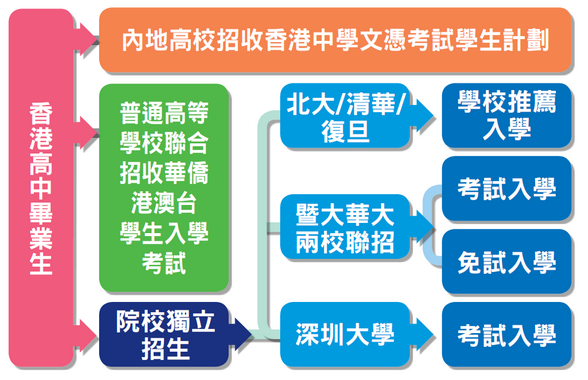 香港高中畢業生

內地高校招收香港中學文憑考試學生計劃

普通高等學校聯合招收華僑港澳台學生入學考試

院校獨立招生

北大/清華/復旦

學校推薦入學

暨大華大兩校聯招

考試入學

免試入學

深圳大學

考試入學